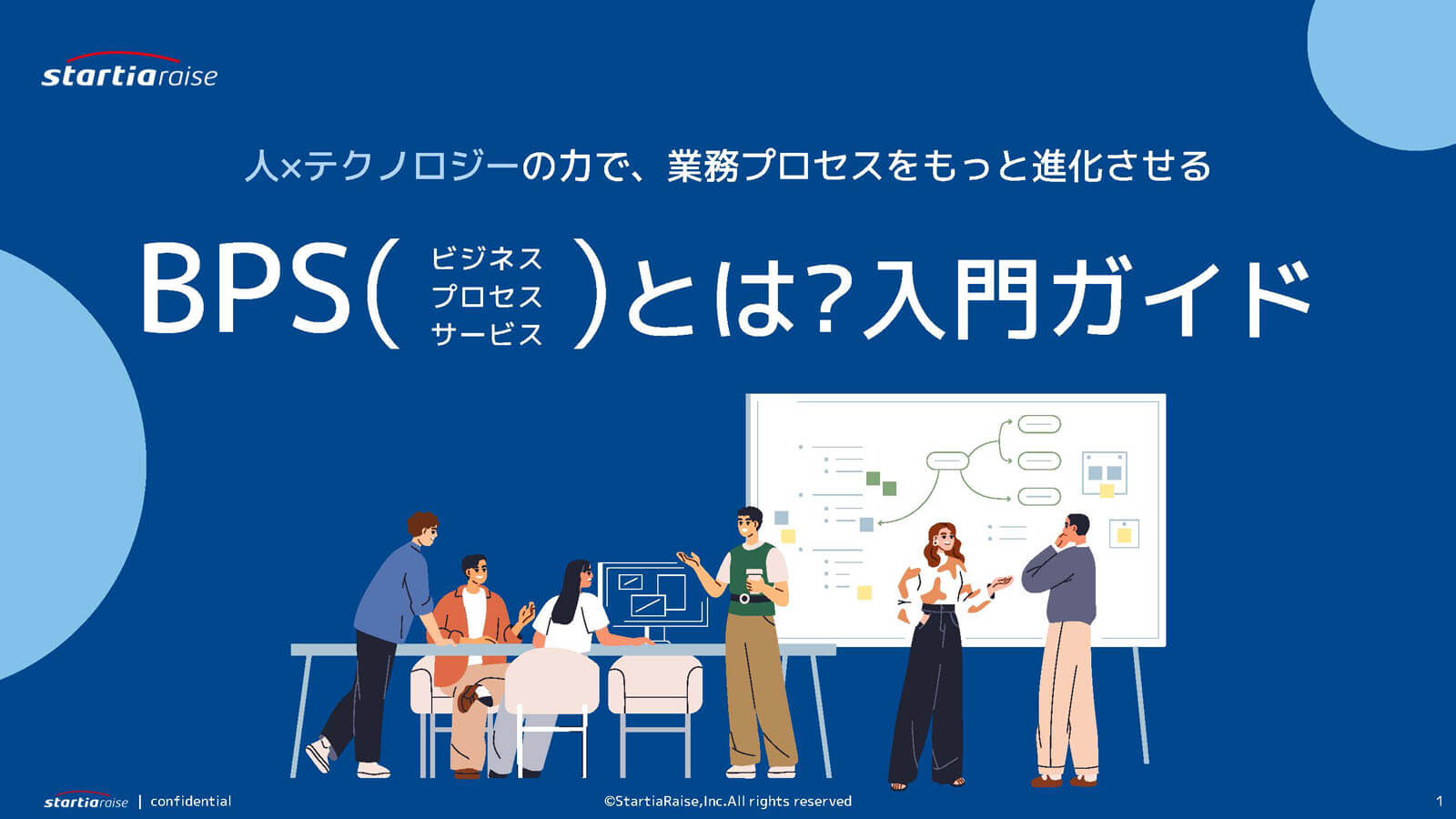 startiaraise

人×テクノロジーの力で、業務プロセスをもっと進化させる

BPS( ビジネス プロセス サービス )とは?入門ガイド

startiaraise | confidential ©StartiaRaise,Inc.All rights reserved 1